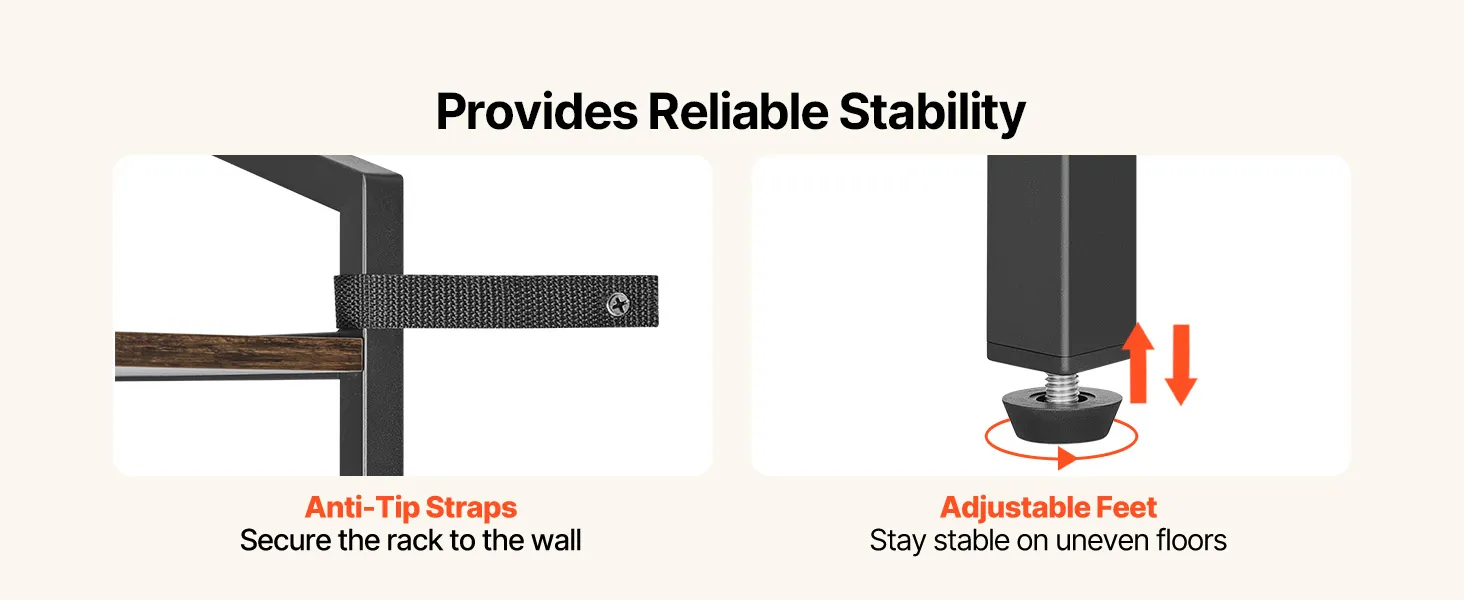 Provides Reliable Stability

Anti-Tip Straps
Secure the rack to the wall

Adjustable Feet
Stay stable on uneven floors